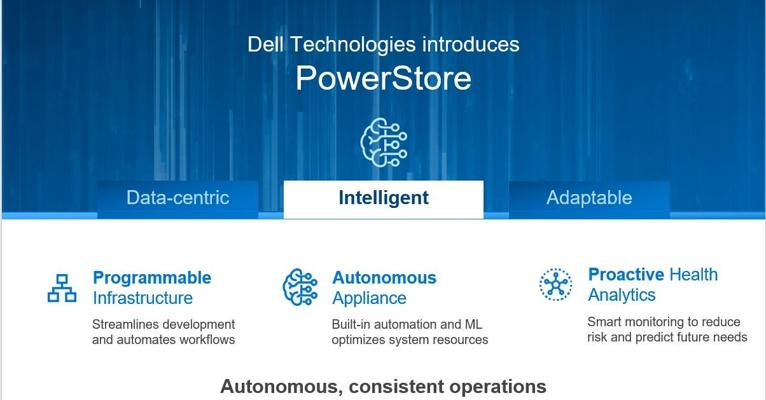 Dell Technologies introduces
PowerStore

Data-centric
Intelligent
Adaptable

Programmable Infrastructure
Streamlines development and automates workflows

Autonomous Appliance
Built-in automation and ML optimizes system resources

Proactive Health Analytics
Smart monitoring to reduce risk and predict future needs

Autonomous, consistent operations